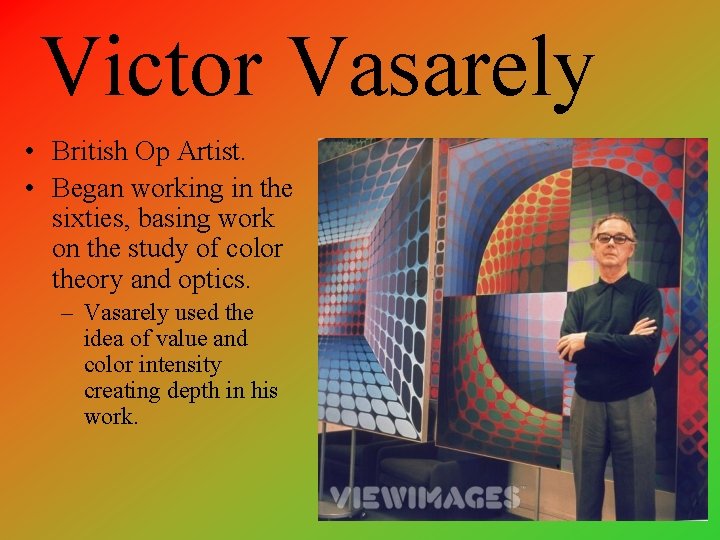 Victor Vasarely

• British Op Artist.
• Began working in the sixties, basing work on the study of color theory and optics.
– Vasarely used the idea of value and color intensity creating depth in his work.

VIEWIMAGES